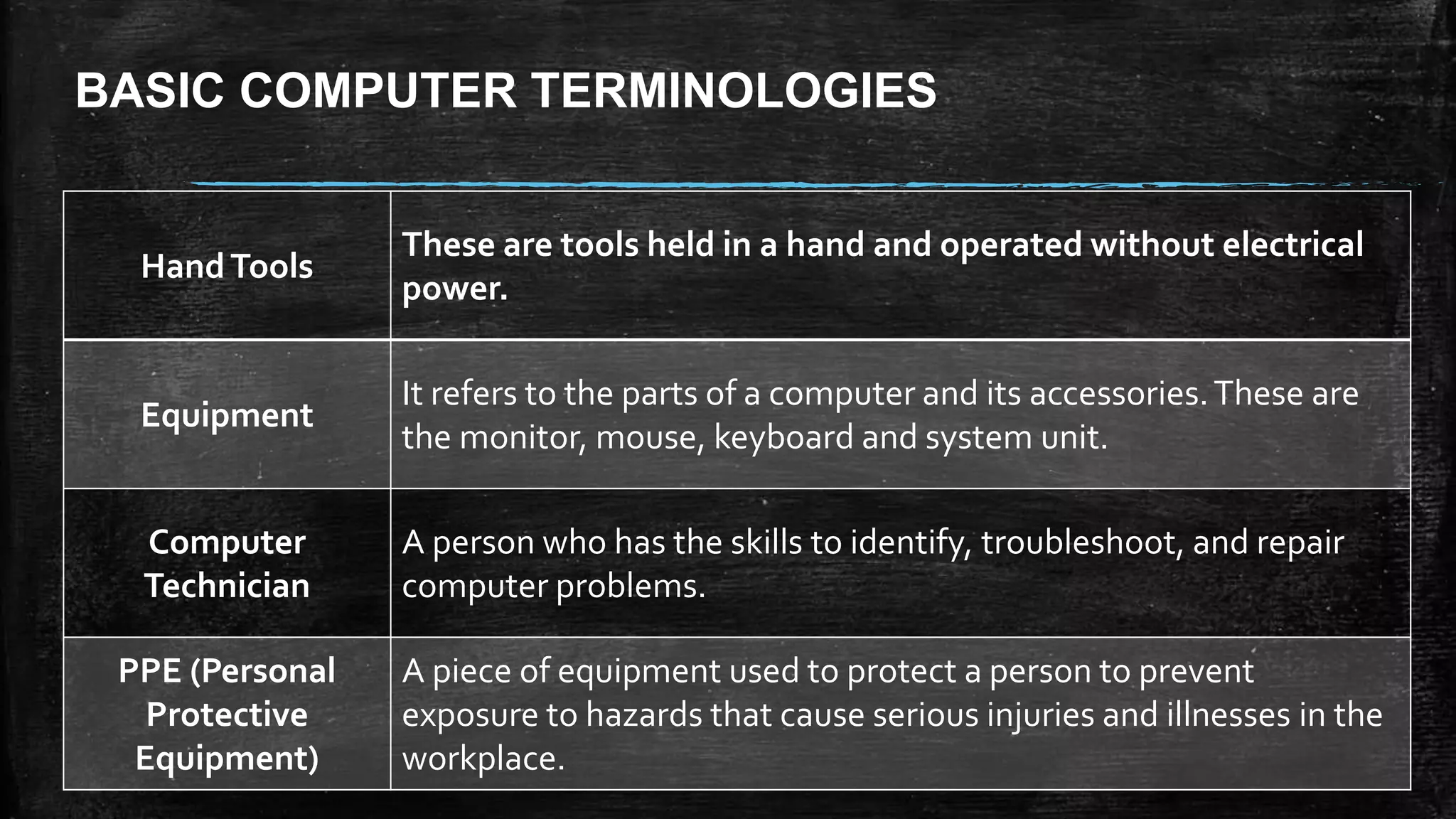 BASIC COMPUTER TERMINOLOGIES

| Hand Tools | These are tools held in a hand and operated without electrical power. |
|---|---|
| Equipment | It refers to the parts of a computer and its accessories. These are the monitor, mouse, keyboard and system unit. |
| Computer Technician | A person who has the skills to identify, troubleshoot, and repair computer problems. |
| PPE (Personal Protective Equipment) | A piece of equipment used to protect a person to prevent exposure to hazards that cause serious injuries and illnesses in the workplace. |